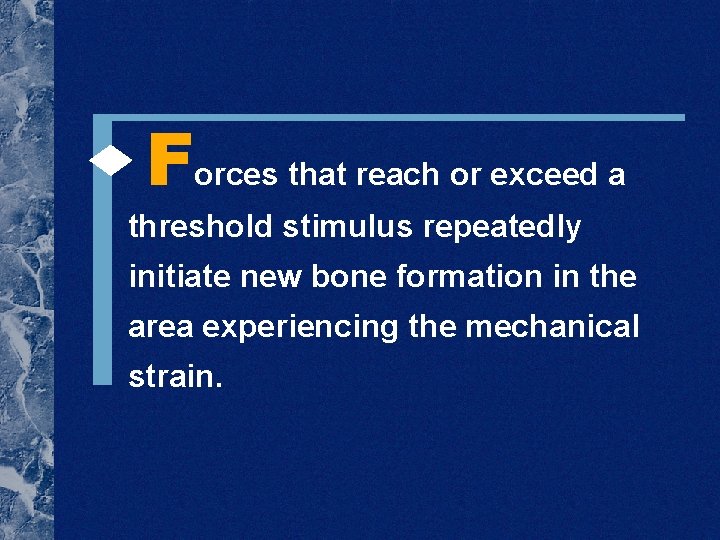 Forces that reach or exceed a threshold stimulus repeatedly initiate new bone formation in the area experiencing the mechanical strain.